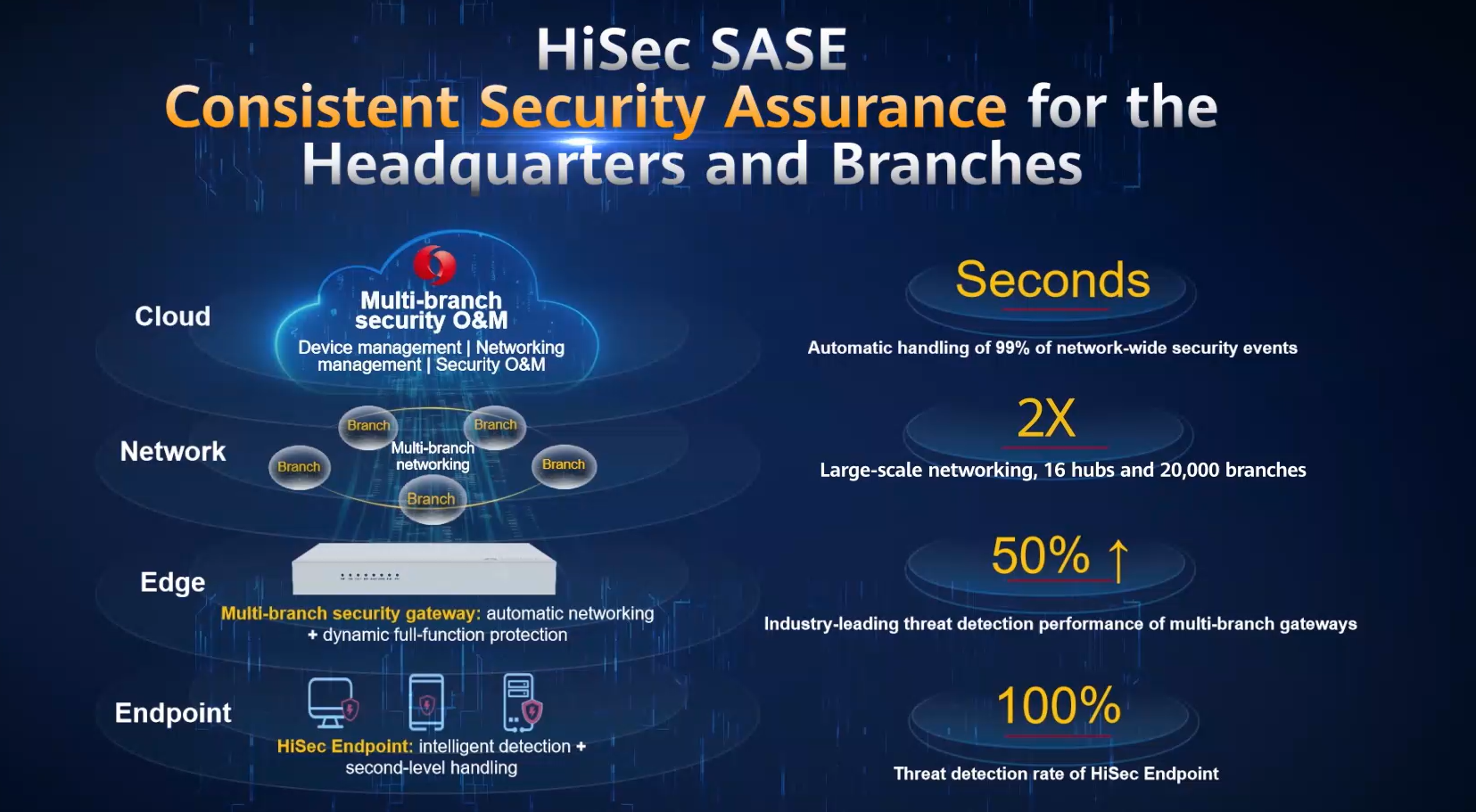 HiSec SASE
Consistent Security Assurance for the Headquarters and Branches

Cloud

Multi-branch security O&M

Device management | Networking management | Security O&M

Network

Branch
Branch
Branch
Multi-branch networking
Branch
Branch

Edge

Multi-branch security gateway: automatic networking + dynamic full-function protection

Endpoint

HiSec Endpoint: intelligent detection + second-level handling

Seconds

Automatic handling of 99% of network-wide security events

2X

Large-scale networking, 16 hubs and 20,000 branches

50% ↑

Industry-leading threat detection performance of multi-branch gateways

100%

Threat detection rate of HiSec Endpoint